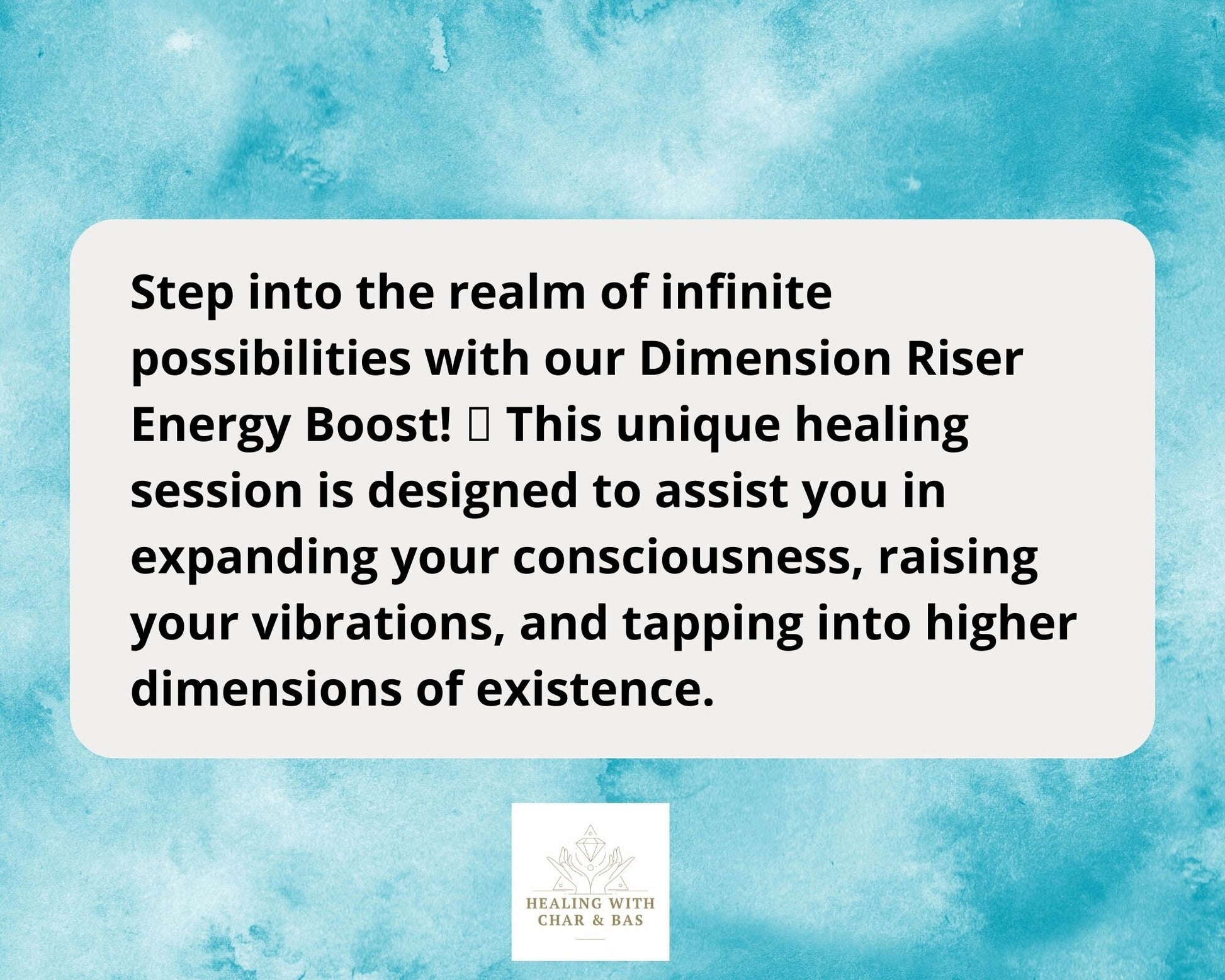 Step into the realm of infinite possibilities with our Dimension Riser Energy Boost! ▯ This unique healing session is designed to assist you in expanding your consciousness, raising your vibrations, and tapping into higher dimensions of existence.

HEALING WITH
CHAR & BAS